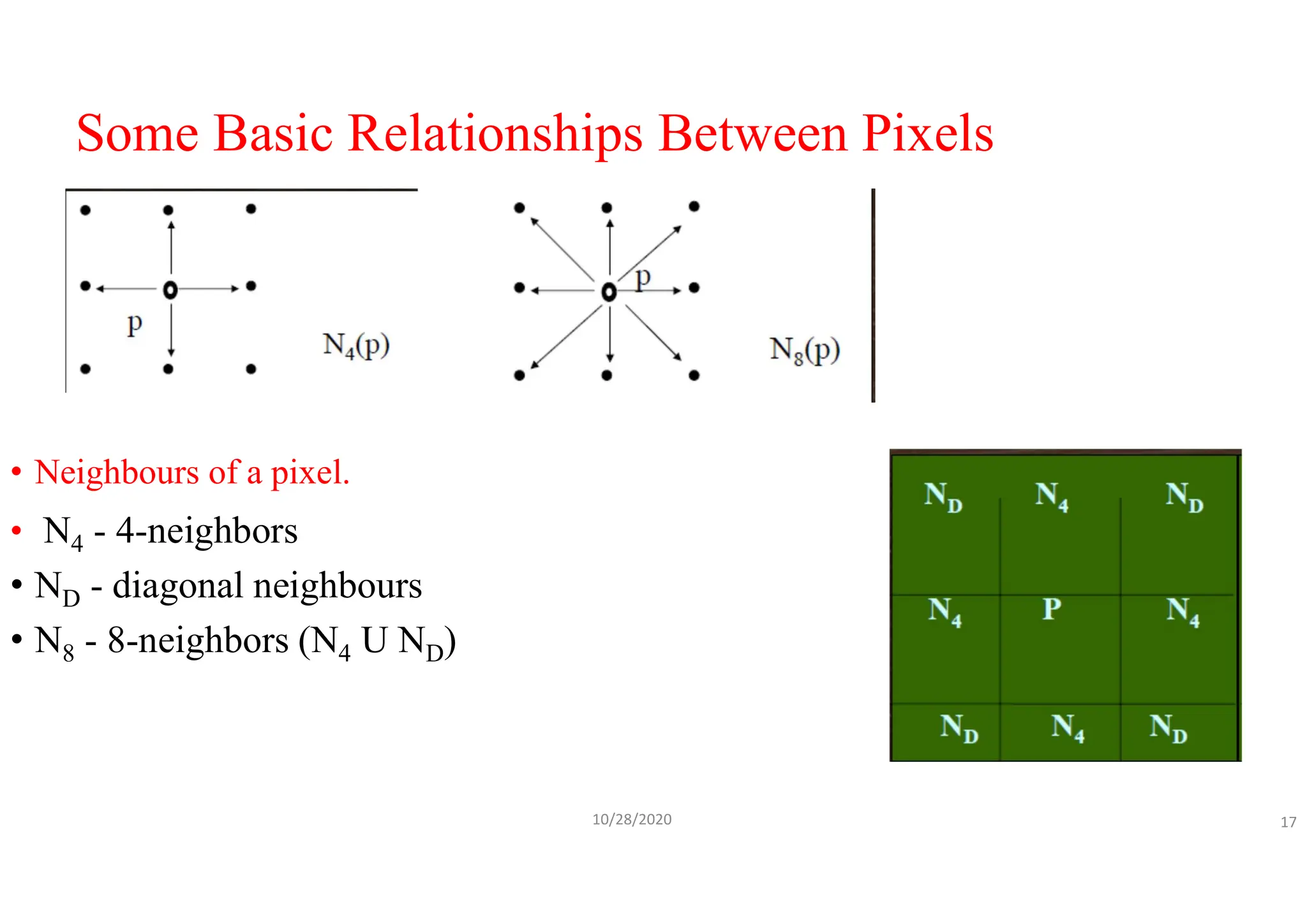 Some Basic Relationships Between Pixels

p

$N_4(p)$

p

$N_8(p)$

• Neighbours of a pixel.

• $N_4$ - 4-neighbors

• $N_D$ - diagonal neighbours

• $N_8$ - 8-neighbors ($N_4$ U $N_D$)

| $N_D$ | $N_4$ | $N_D$ |
|---|---|---|
| $N_4$ | P | $N_4$ |
| $N_D$ | $N_4$ | $N_D$ |

10/28/2020

17